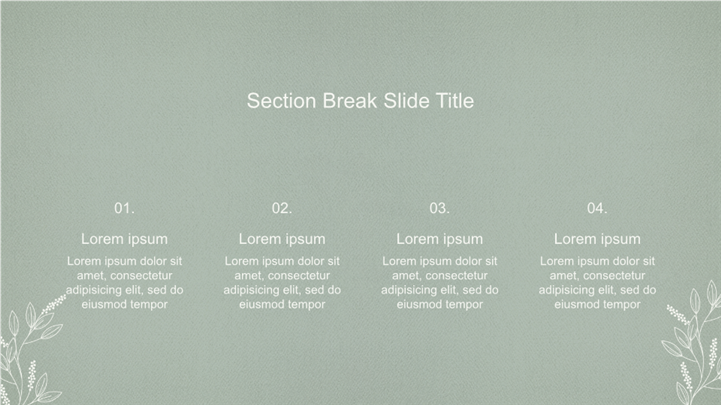 Section Break Slide Title

01.

Lorem ipsum

Lorem ipsum dolor sit amet, consectetur adipisicing elit, sed do eiusmod tempor

02.

Lorem ipsum

Lorem ipsum dolor sit amet, consectetur adipisicing elit, sed do eiusmod tempor

03.

Lorem ipsum

Lorem ipsum dolor sit amet, consectetur adipisicing elit, sed do eiusmod tempor

04.

Lorem ipsum

Lorem ipsum dolor sit amet, consectetur adipisicing elit, sed do eiusmod tempor